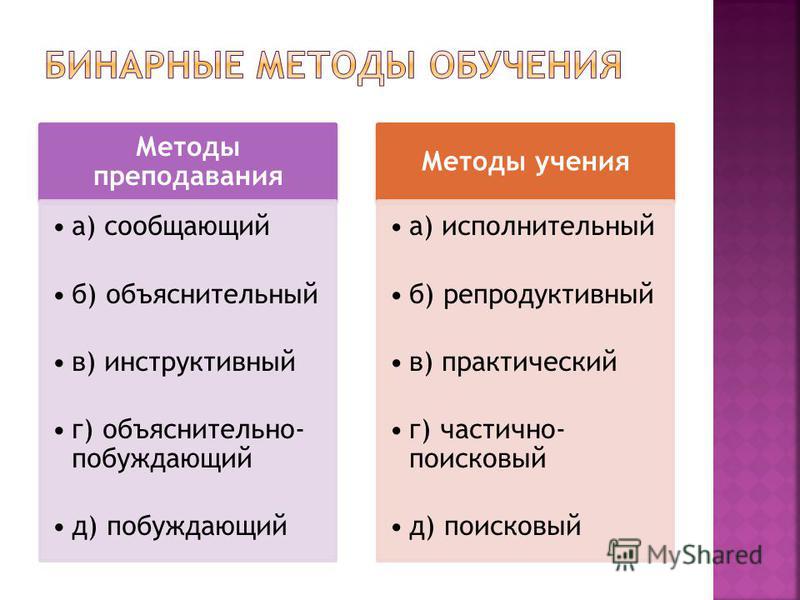 БИНАРНЫЕ МЕТОДЫ ОБУЧЕНИЯ

Методы преподавания

• а) сообщающий

• б) объяснительный

• в) инструктивный

• г) объяснительно-побуждающий

• д) побуждающий

Методы учения

• а) исполнительный

• б) репродуктивный

• в) практический

• г) частично-поисковый

• д) поисковый

MyShared